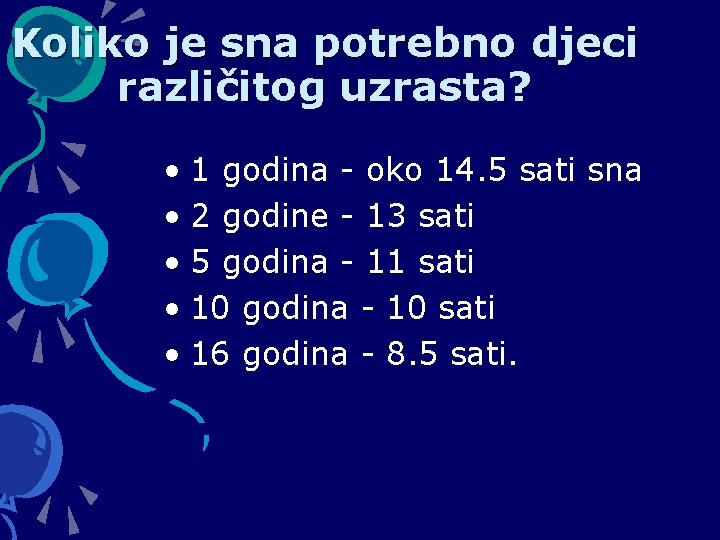 Koliko je sna potrebno djeci različitog uzrasta?

• 1 godina - oko 14.5 sati sna
• 2 godine - 13 sati
• 5 godina - 11 sati
• 10 godina - 10 sati
• 16 godina - 8.5 sati.